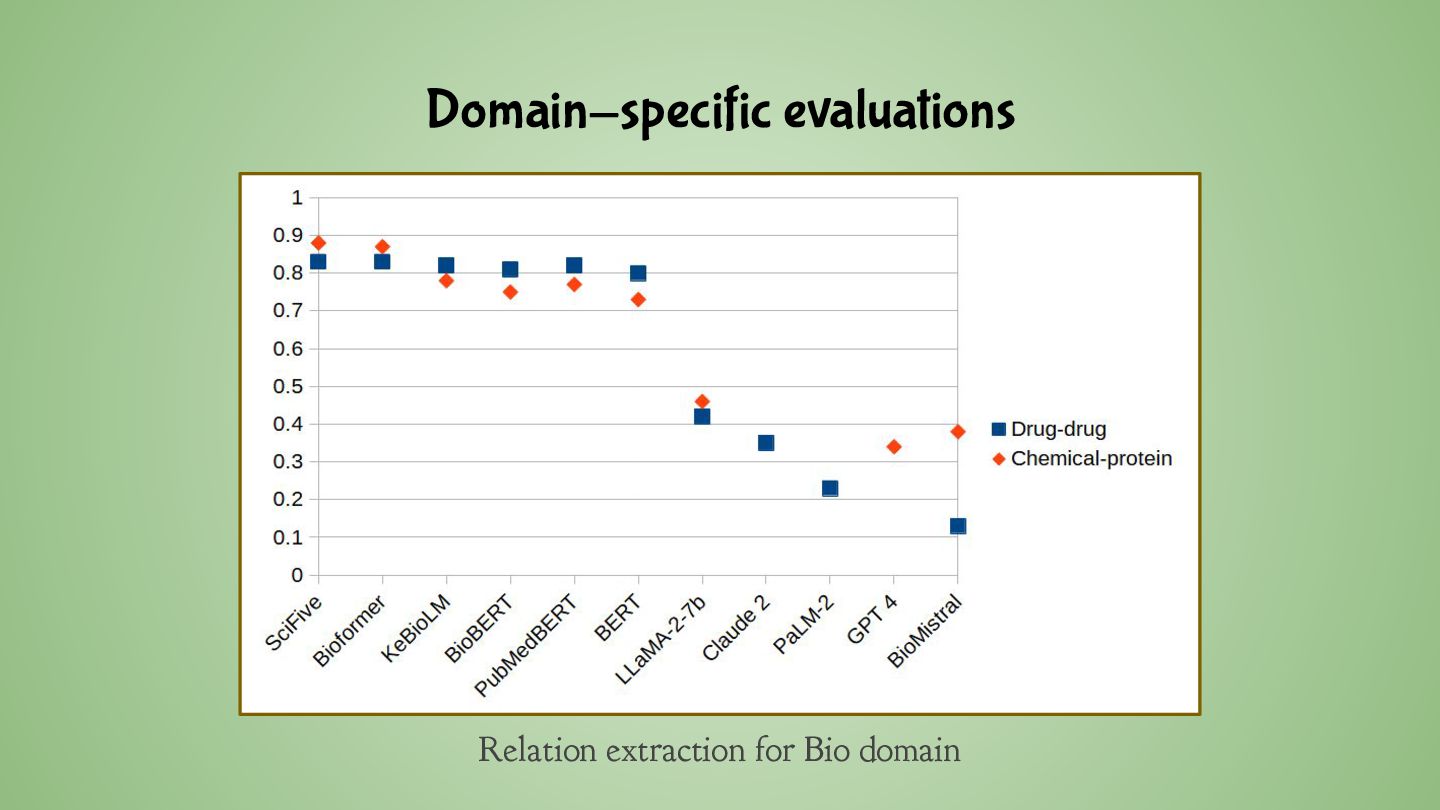 Domain–specific evaluations

1
0.9
0.8
0.7
0.6
0.5
0.4
0.3
0.2
0.1
0

SciFive
Bioformer
KeBioLM
BioBERT
PubMedBERT
BERT
LLaMA-2-7b
Claude 2
PaLM-2
GPT 4
BioMistral

Drug-drug
Chemical-protein

Relation extraction for Bio domain